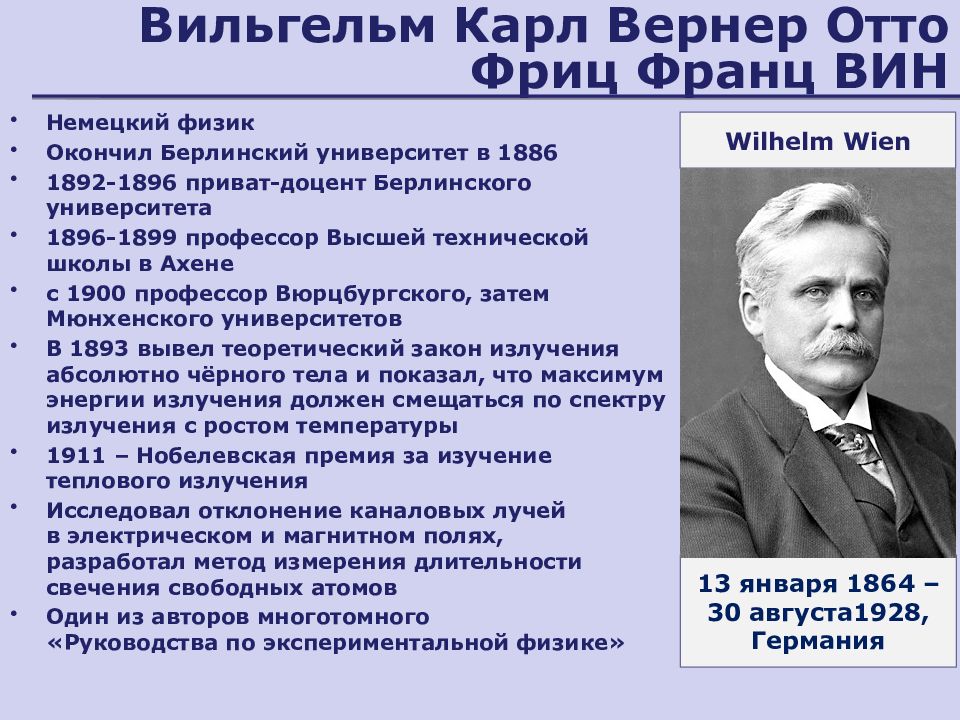 Вильгельм Карл Вернер Отто Фриц Франц ВИН

• Немецкий физик
• Окончил Берлинский университет в 1886
• 1892-1896 приват-доцент Берлинского университета
• 1896-1899 профессор Высшей технической школы в Ахене
• с 1900 профессор Вюрцбургского, затем Мюнхенского университетов
• В 1893 вывел теоретический закон излучения абсолютно чёрного тела и показал, что максимум энергии излучения должен смещаться по спектру излучения с ростом температуры
• 1911 – Нобелевская премия за изучение теплового излучения
• Исследовал отклонение каналовых лучей в электрическом и магнитном полях, разработал метод измерения длительности свечения свободных атомов
• Один из авторов многотомного «Руководства по экспериментальной физике»

Wilhelm Wien

13 января 1864 – 30 августа1928, Германия